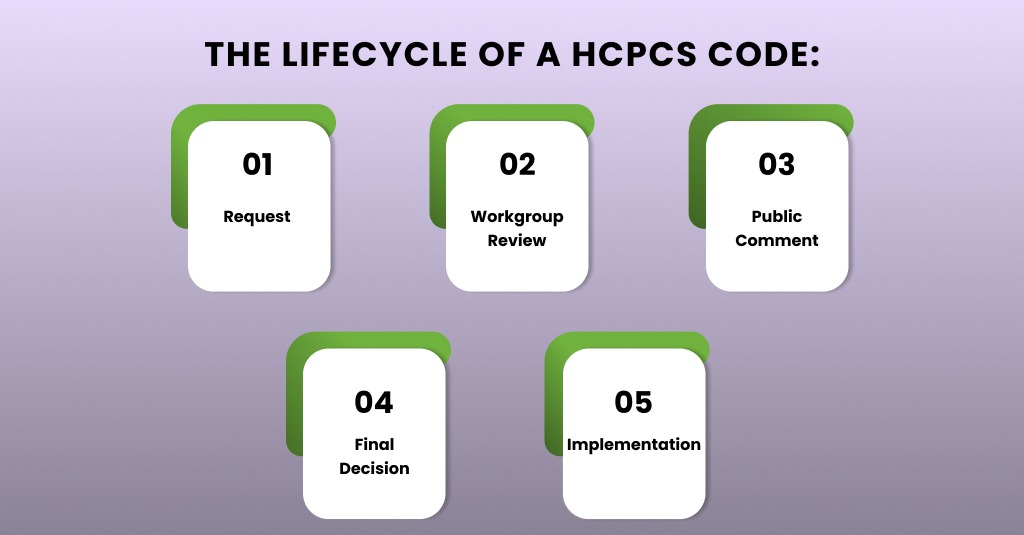 THE LIFECYCLE OF A HCPCS CODE:

01

Request

02

Workgroup Review

03

Public Comment

04

Final Decision

05

Implementation